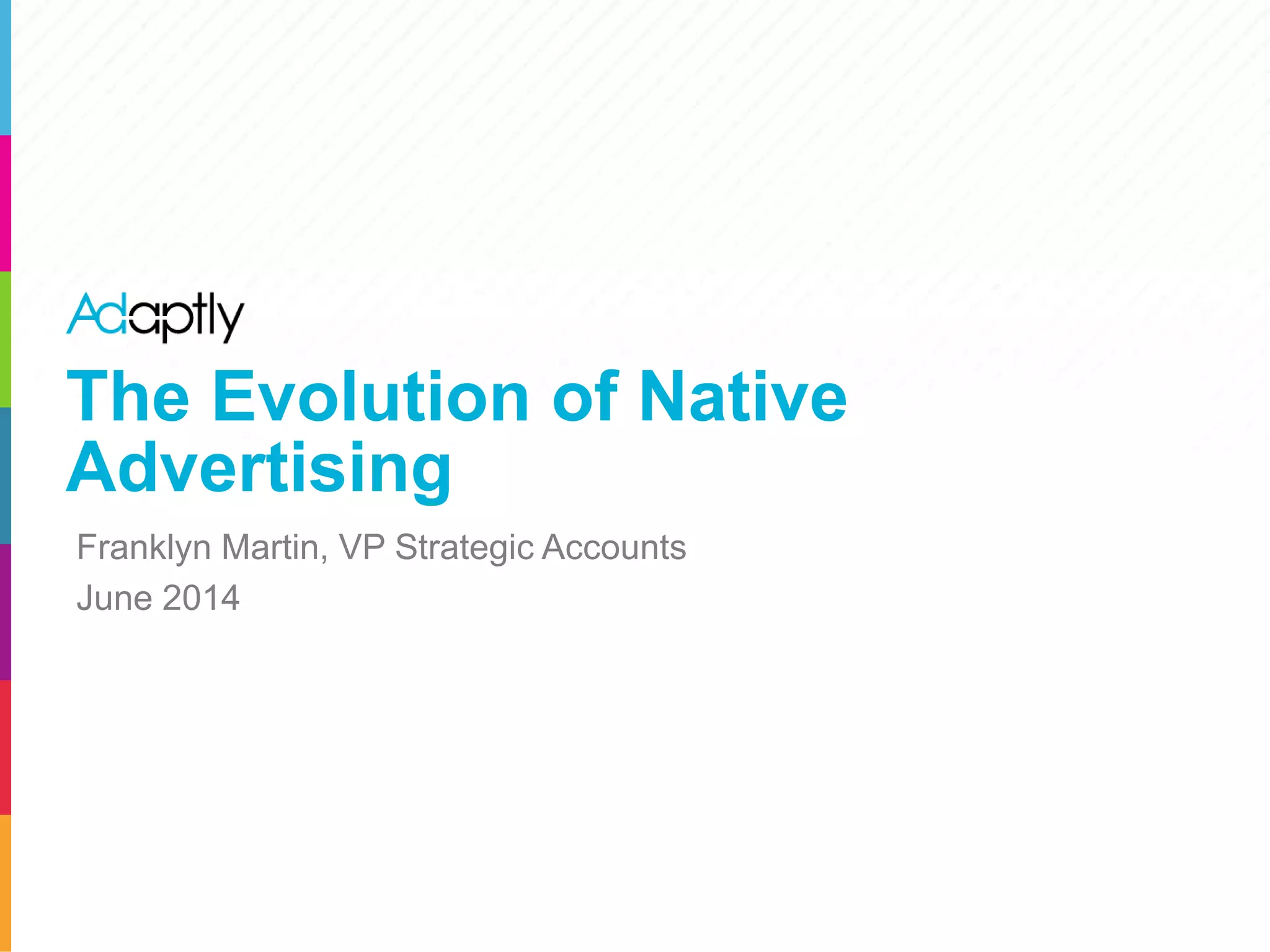 Adaptly

The Evolution of Native Advertising

Franklyn Martin, VP Strategic Accounts

June 2014